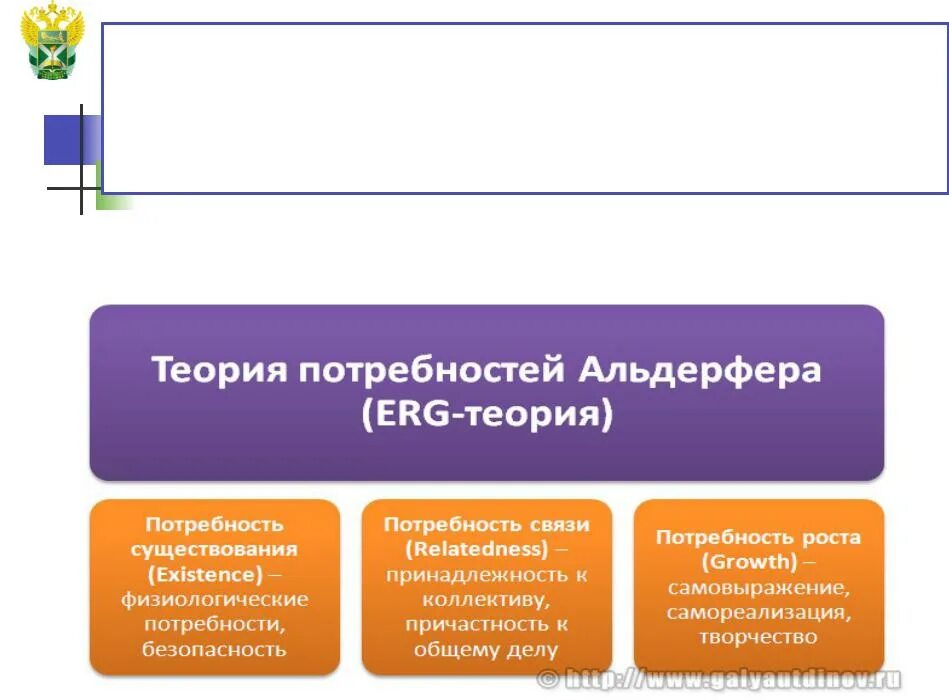 Теория потребностей Альдерфера (ERG-теория)

Потребность существования (Existence) – физиологические потребности, безопасность

Потребность связи (Relatedness) – принадлежность к коллективу, причастность к общему делу

Потребность роста (Growth) – самовыражение, самореализация, творчество

© http://www.galyautdinov.ru